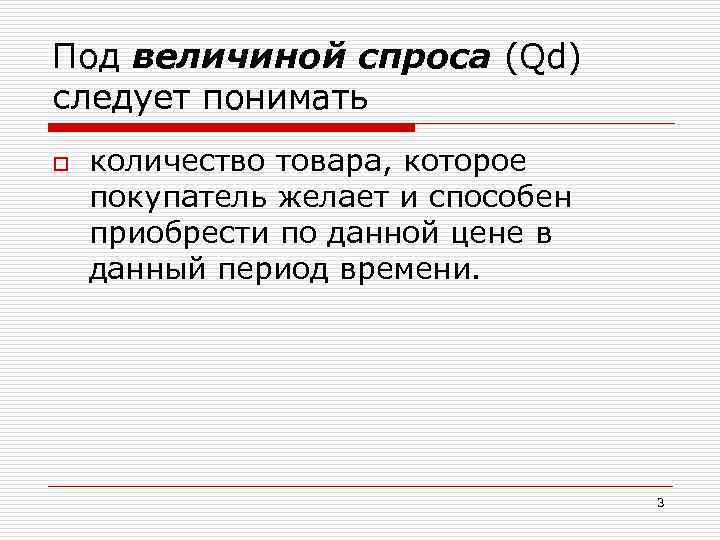 Под величиной спроса (Qd) следует понимать

количество товара, которое покупатель желает и способен приобрести по данной цене в данный период времени.

3